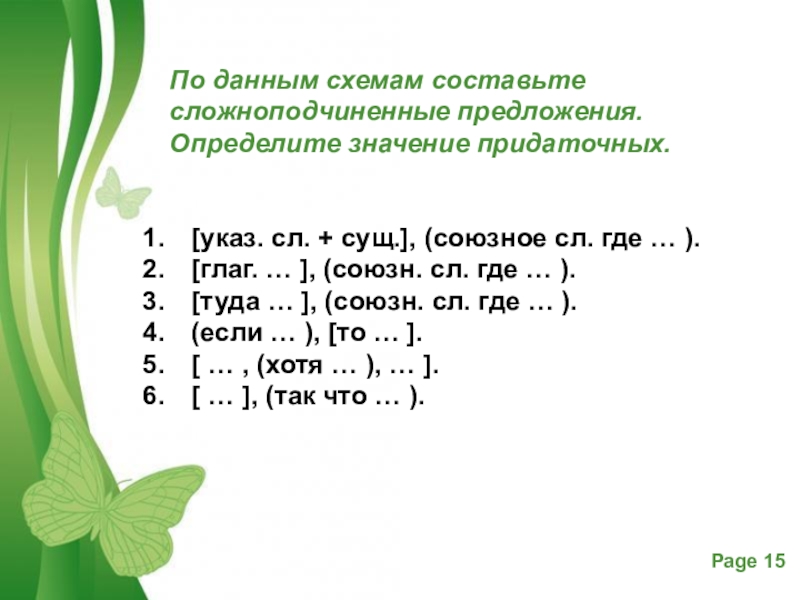 По данным схемам составьте сложноподчиненные предложения. Определите значение придаточных.

1. [указ. сл. + сущ.], (союзное сл. где … ).
2. [глаг. … ], (союзн. сл. где … ).
3. [туда … ], (союзн. сл. где … ).
4. (если … ), [то … ].
5. [ … , (хотя … ), … ].
6. [ … ], (так что … ).

Page 15